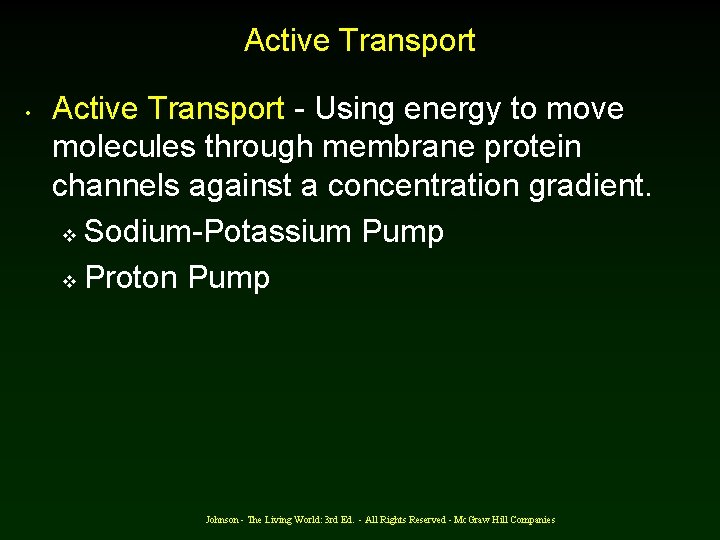 Active Transport

• Active Transport - Using energy to move molecules through membrane protein channels against a concentration gradient.
 ❖ Sodium-Potassium Pump
 ❖ Proton Pump

Johnson - The Living World: 3rd Ed. - All Rights Reserved - Mc Graw Hill Companies